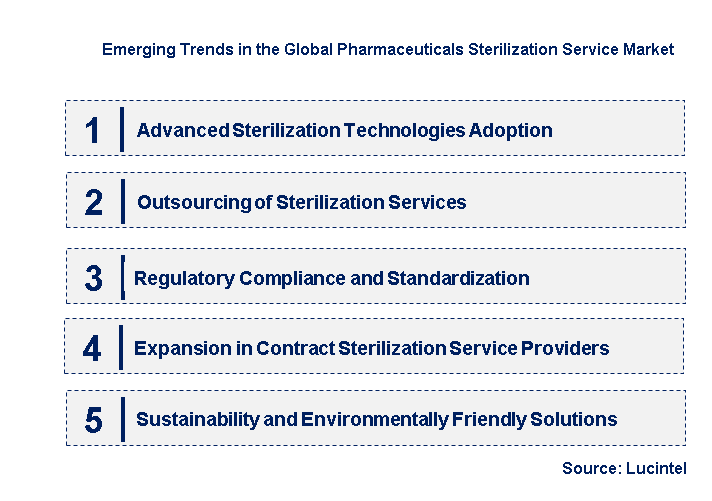 Emerging Trends in the Global Pharmaceuticals Sterilization Service Market

1 Advanced Sterilization Technologies Adoption

2 Outsourcing of Sterilization Services

3 Regulatory Compliance and Standardization

4 Expansion in Contract Sterilization Service Providers

5 Sustainability and Environmentally Friendly Solutions

Source: Lucintel